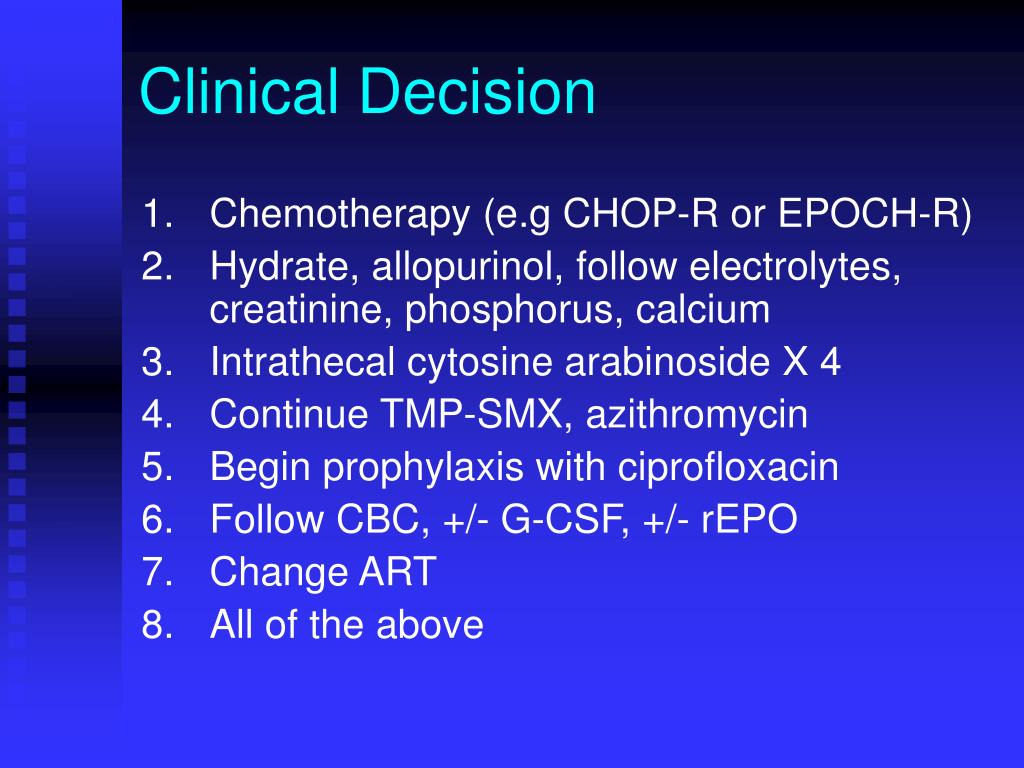 Clinical Decision

1. Chemotherapy (e.g CHOP-R or EPOCH-R)
2. Hydrate, allopurinol, follow electrolytes, creatinine, phosphorus, calcium
3. Intrathecal cytosine arabinoside X 4
4. Continue TMP-SMX, azithromycin
5. Begin prophylaxis with ciprofloxacin
6. Follow CBC, +/- G-CSF, +/- rEPO
7. Change ART
8. All of the above